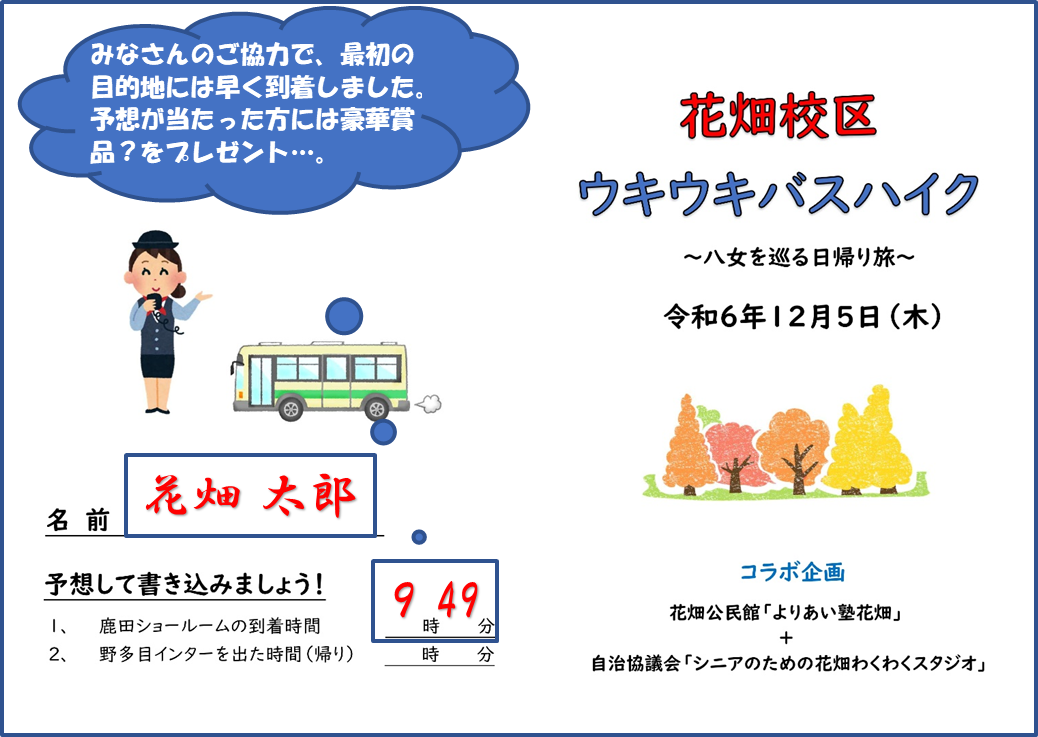 みなさんのご協力で、最初の目的地には早く到着しました。予想が当たった方には豪華賞品？をプレゼント…。

名 前　花畑 太郎

予想して書き込みましょう！

1、　鹿田ショールームの到着時間　9 時 49 分

2、　野多目インターを出た時間（帰り）　時　分

花畑校区

ウキウキバスハイク

～八女を巡る日帰り旅～

令和6年12月5日（木）

コラボ企画

花畑公民館「よりあい塾花畑」

＋

自治協議会「シニアのための花畑わくわくスタジオ」